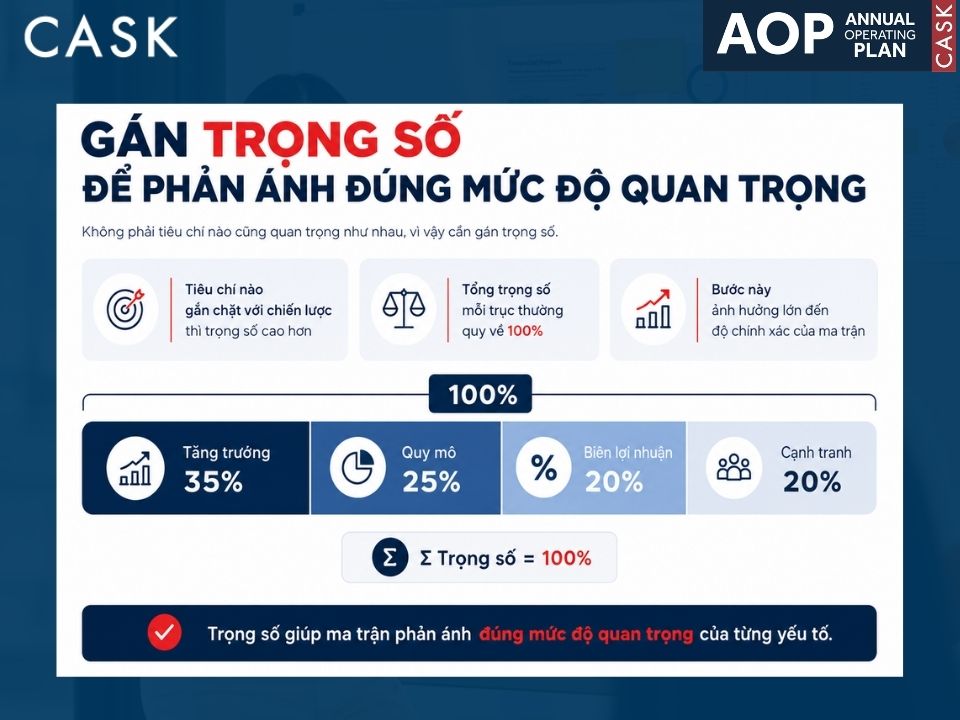 CASK

AOP ANNUAL OPERATING PLAN CASK

GÁN TRỌNG SỐ
ĐỂ PHẢN ÁNH ĐÚNG MỨC ĐỘ QUAN TRỌNG

Không phải tiêu chí nào cũng quan trọng như nhau, vì vậy cần gán trọng số.

Tiêu chí nào gắn chặt với chiến lược thì trọng số cao hơn

Tổng trọng số mỗi trục thường quy về 100%

Bước này ảnh hưởng lớn đến độ chính xác của ma trận

100%

Tăng trưởng 35%

Quy mô 25%

% Biên lợi nhuận 20%

Cạnh tranh 20%

Σ Σ Trọng số = 100%

Trọng số giúp ma trận phản ánh đúng mức độ quan trọng của từng yếu tố.